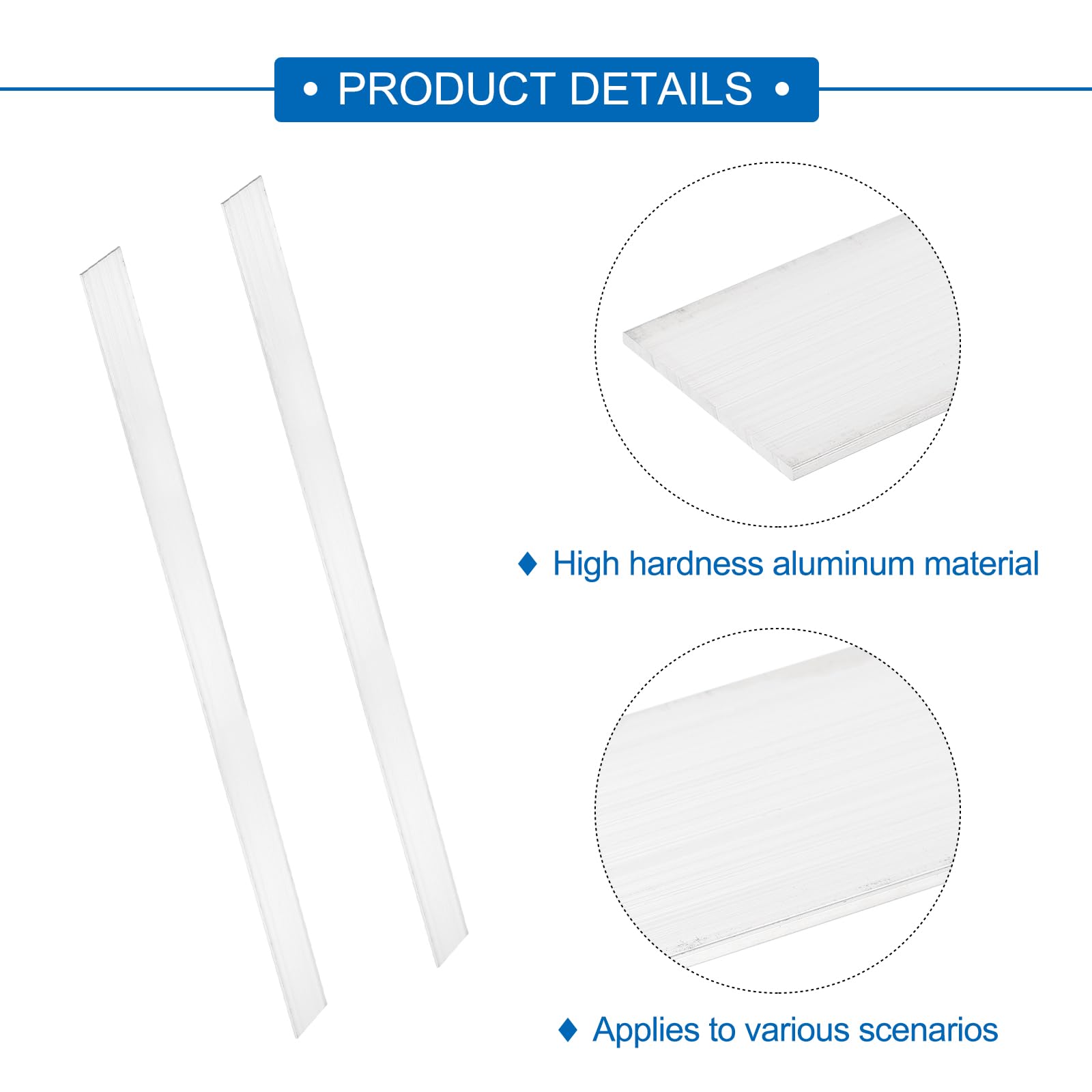 • PRODUCT DETAILS •

♦ High hardness aluminum material

♦ Applies to various scenarios